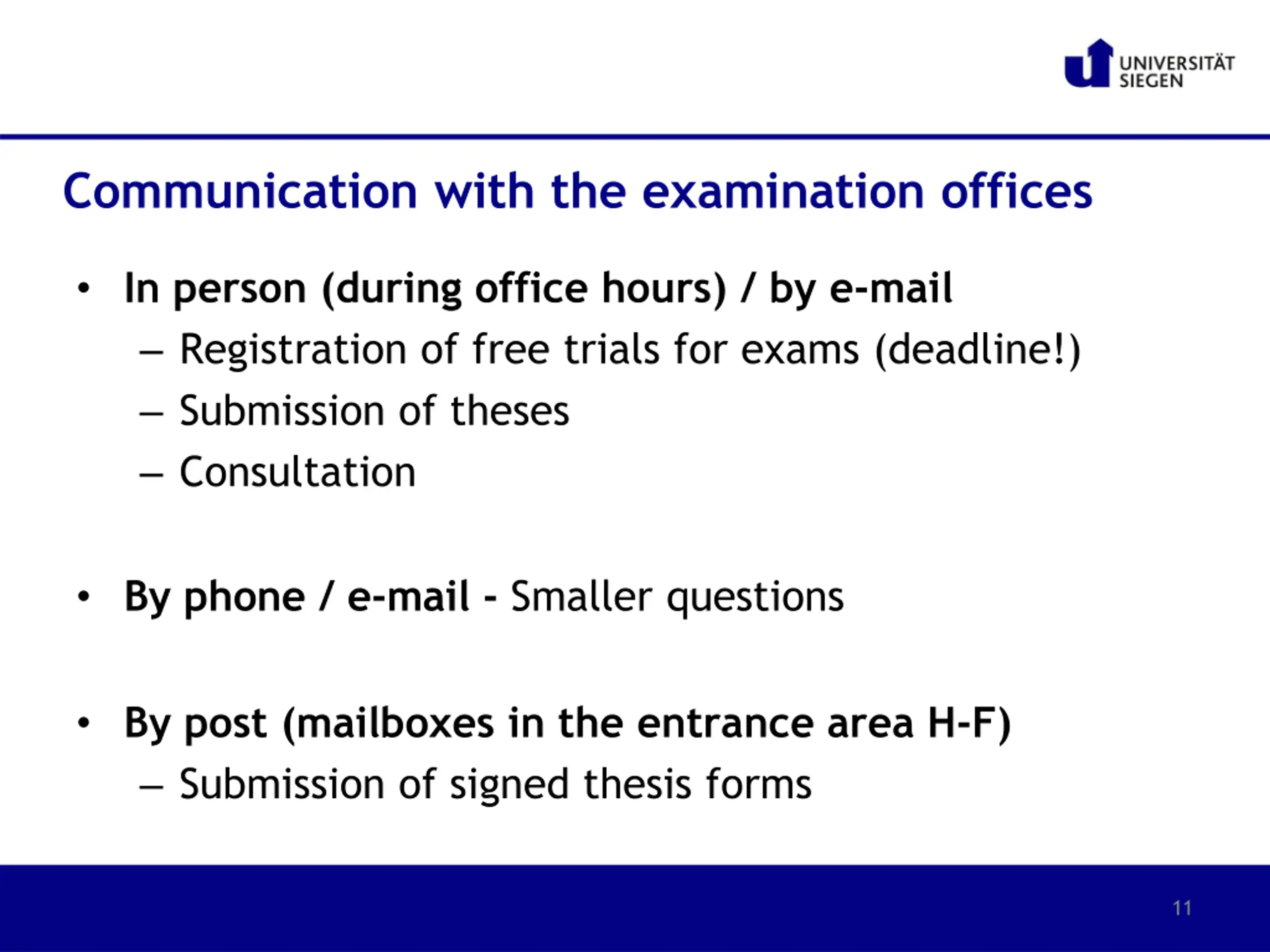 UNIVERSITÄT SIEGEN

Communication with the examination offices

• In person (during office hours) / by e-mail
– Registration of free trials for exams (deadline!)
– Submission of theses
– Consultation

• By phone / e-mail - Smaller questions

• By post (mailboxes in the entrance area H-F)
– Submission of signed thesis forms

11